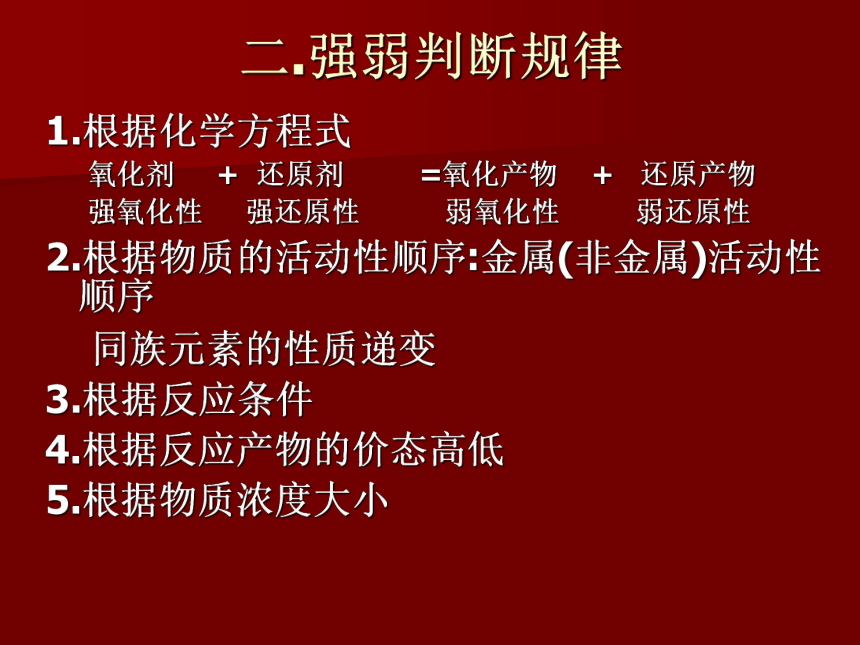 二.强弱判断规律

1.根据化学方程式

氧化剂 + 还原剂 =氧化产物 + 还原产物

强氧化性 强还原性 弱氧化性 弱还原性

2.根据物质的活动性顺序:金属(非金属)活动性顺序

同族元素的性质递变

3.根据反应条件

4.根据反应产物的价态高低

5.根据物质浓度大小